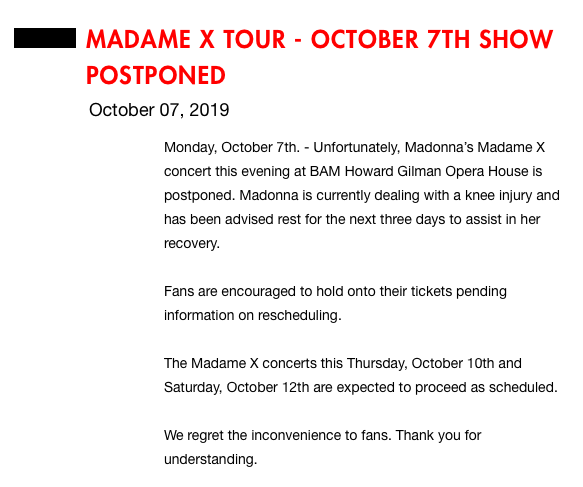 MADAME X TOUR - OCTOBER 7TH SHOW POSTPONED

October 07, 2019

Monday, October 7th. - Unfortunately, Madonna's Madame X concert this evening at BAM Howard Gilman Opera House is postponed. Madonna is currently dealing with a knee injury and has been advised rest for the next three days to assist in her recovery.

Fans are encouraged to hold onto their tickets pending information on rescheduling.

The Madame X concerts this Thursday, October 10th and Saturday, October 12th are expected to proceed as scheduled.

We regret the inconvenience to fans. Thank you for understanding.